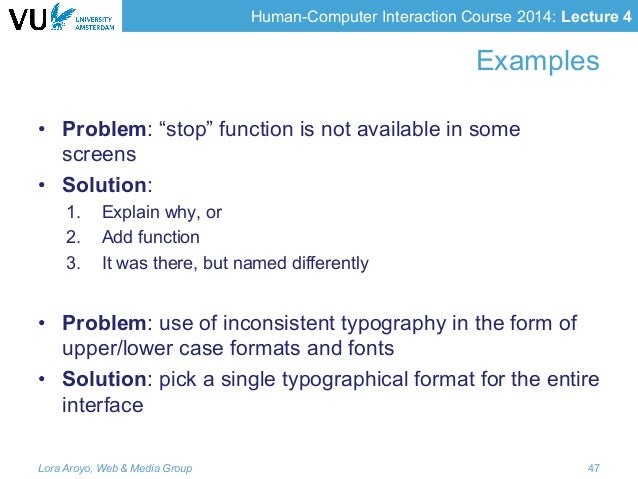 VU UNIVERSITY AMSTERDAM

Human-Computer Interaction Course 2014: Lecture 4

Examples

• Problem: “stop” function is not available in some screens
• Solution:
1. Explain why, or
2. Add function
3. It was there, but named differently

• Problem: use of inconsistent typography in the form of upper/lower case formats and fonts
• Solution: pick a single typographical format for the entire interface

Lora Aroyo, Web & Media Group

47